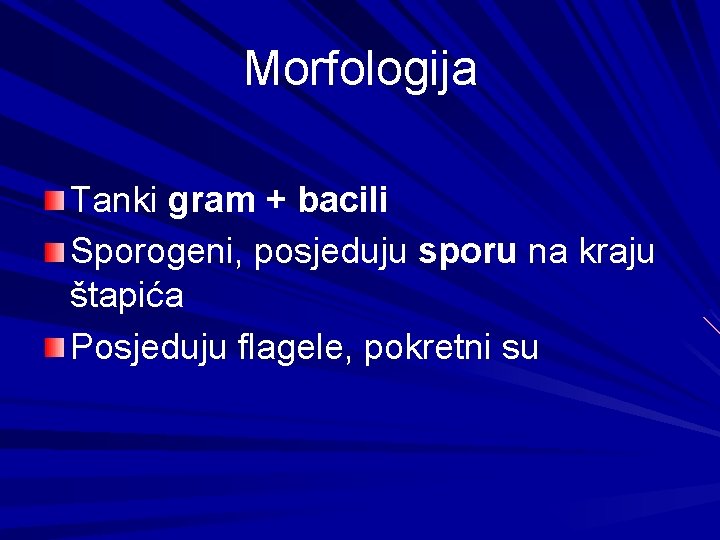 Morfologija

Tanki gram + bacili

Sporogeni, posjeduju sporu na kraju štapića

Posjeduju flagele, pokretni su